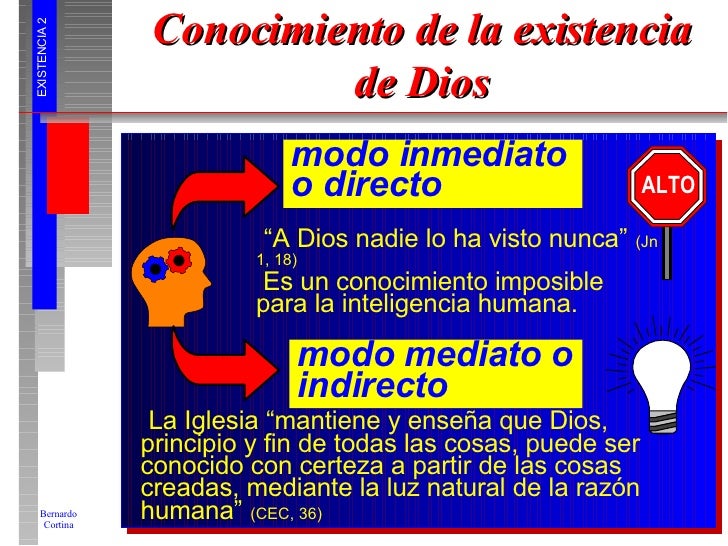 EXISTENCIA 2

Conocimiento de la existencia de Dios

modo inmediato o directo

ALTO

“A Dios nadie lo ha visto nunca” (Jn 1, 18)

Es un conocimiento imposible para la inteligencia humana.

modo mediato o indirecto

La Iglesia “mantiene y enseña que Dios, principio y fin de todas las cosas, puede ser conocido con certeza a partir de las cosas creadas, mediante la luz natural de la razón humana” (CEC, 36)

Bernardo Cortina